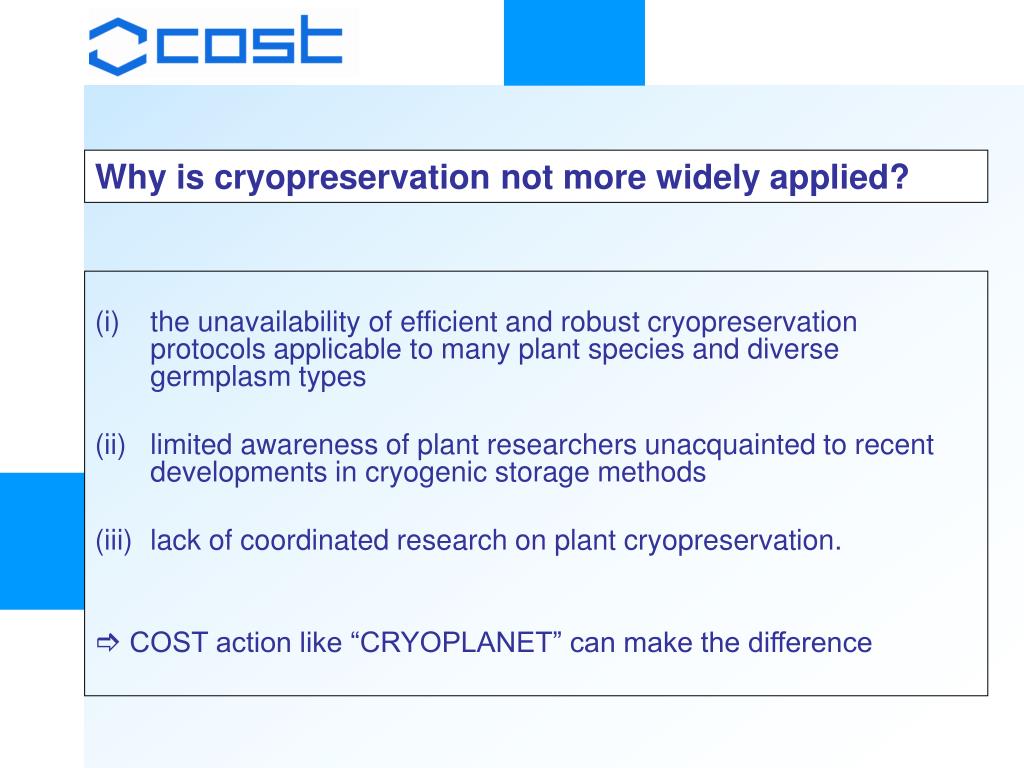 cost

Why is cryopreservation not more widely applied?

(i) the unavailability of efficient and robust cryopreservation protocols applicable to many plant species and diverse germplasm types

(ii) limited awareness of plant researchers unacquainted to recent developments in cryogenic storage methods

(iii) lack of coordinated research on plant cryopreservation.

⇨ COST action like “CRYOPLANET” can make the difference